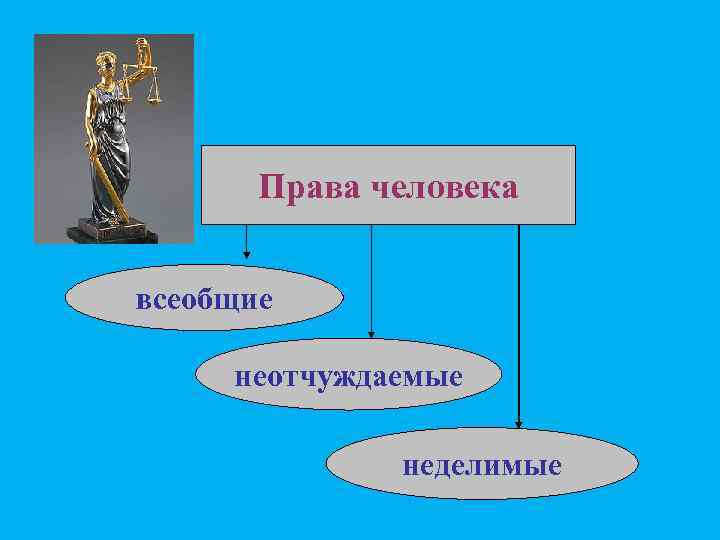 Права человека

всеобщие

неотчуждаемые

неделимые